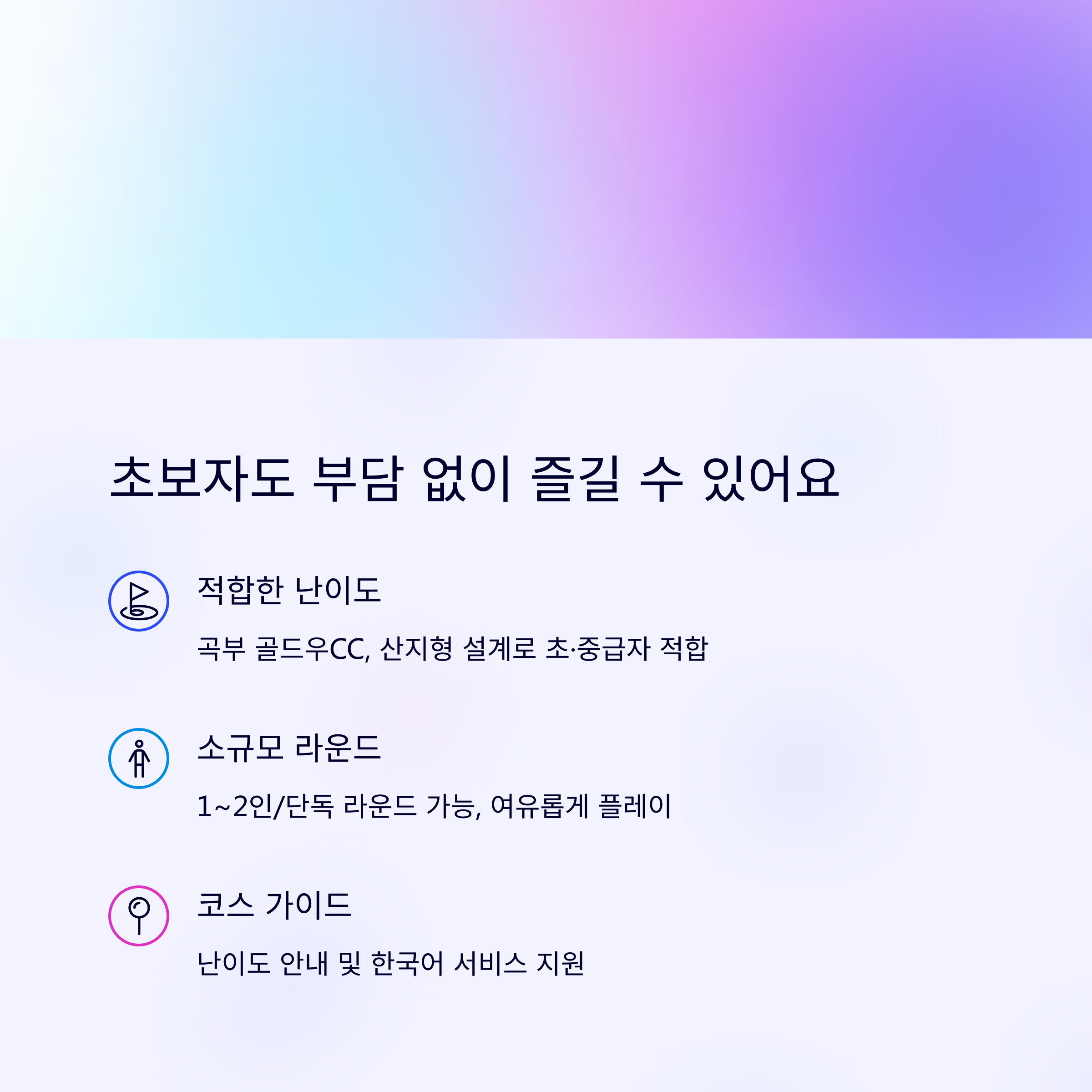 초보자도 부담 없이 즐길 수 있어요

적합한 난이도

곡부 골드우CC, 산지형 설계로 초·중급자 적합

소규모 라운드

1~2인/단독 라운드 가능, 여유롭게 플레이

코스 가이드

난이도 안내 및 한국어 서비스 지원